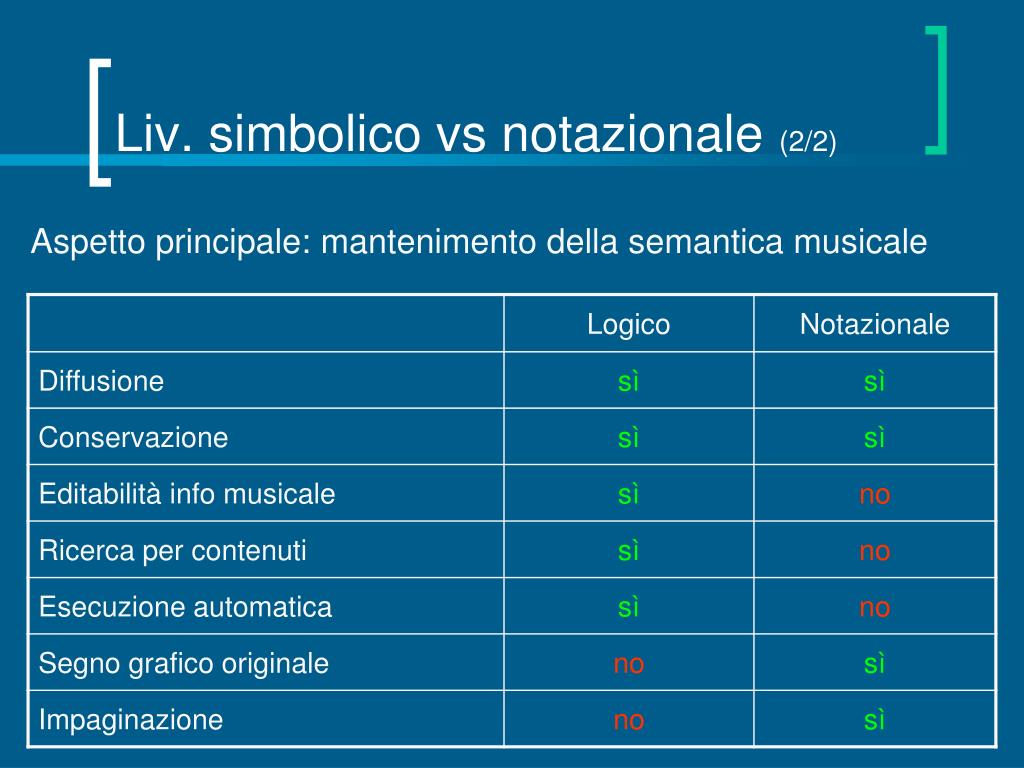 Liv. simbolico vs notazionale (2/2)

Aspetto principale: mantenimento della semantica musicale

| | Logico | Notazionale |
|---|---|---|
| Diffusione | sì | sì |
| Conservazione | sì | sì |
| Editabilità info musicale | sì | no |
| Ricerca per contenuti | sì | no |
| Esecuzione automatica | sì | no |
| Segno grafico originale | no | sì |
| Impaginazione | no | sì |